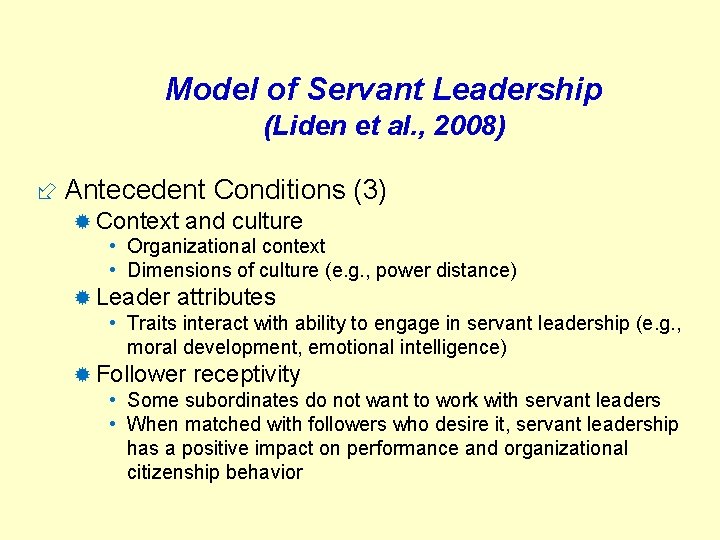 Model of Servant Leadership
(Liden et al., 2008)

Antecedent Conditions (3)

Context and culture
• Organizational context
• Dimensions of culture (e.g., power distance)

Leader attributes
• Traits interact with ability to engage in servant leadership (e.g., moral development, emotional intelligence)

Follower receptivity
• Some subordinates do not want to work with servant leaders
• When matched with followers who desire it, servant leadership has a positive impact on performance and organizational citizenship behavior